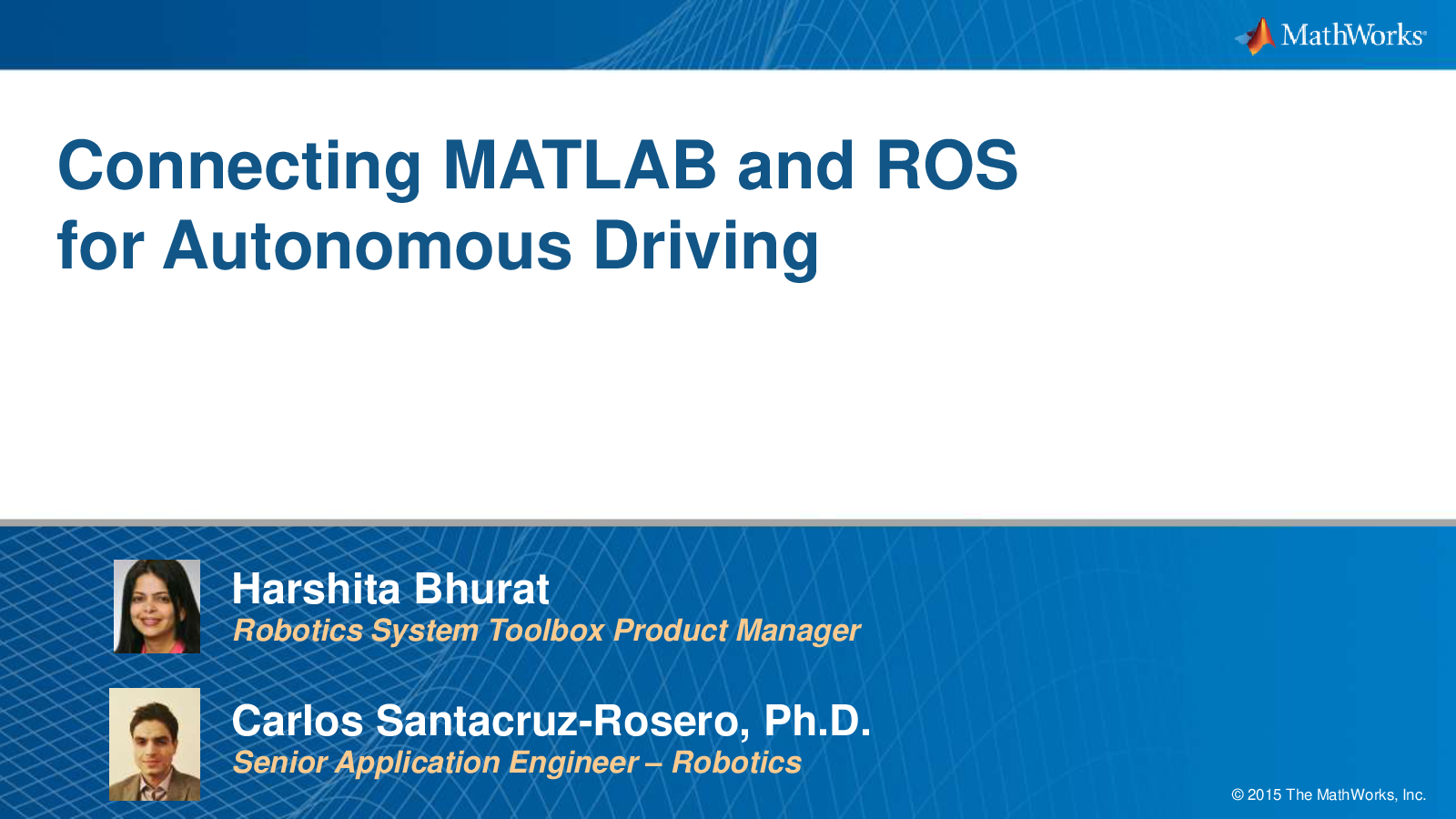 MathWorks®

Connecting MATLAB and ROS for Autonomous Driving

Harshita Bhurat
Robotics System Toolbox Product Manager

Carlos Santacruz-Rosero, Ph.D.
Senior Application Engineer – Robotics

© 2015 The MathWorks, Inc.